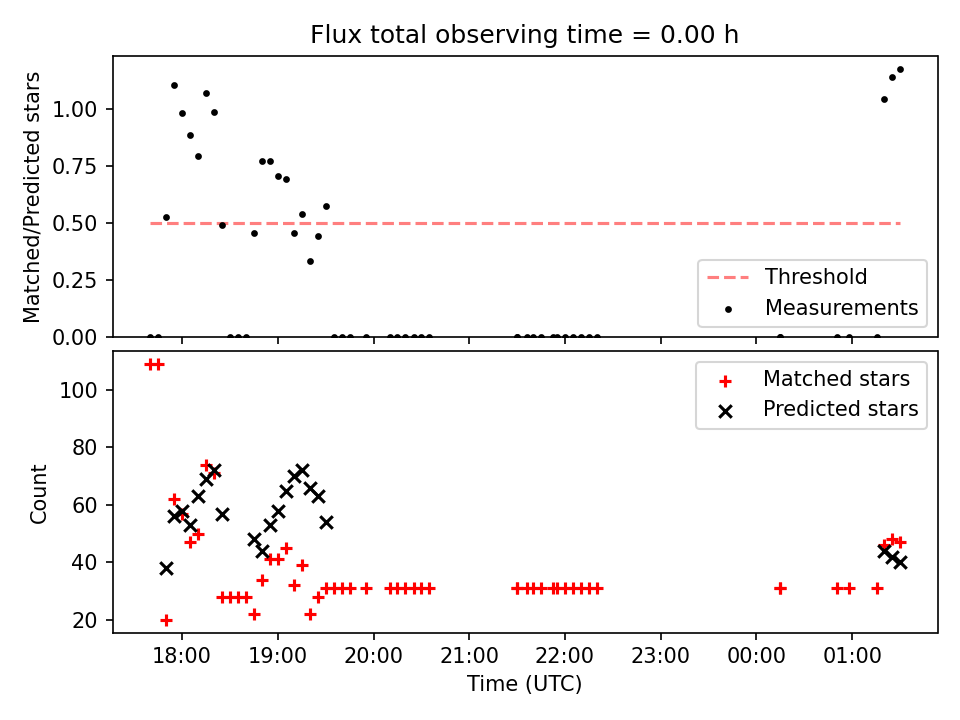 Flux total observing time = 0.00 h

Matched/Predicted stars

1.00
0.75
0.50
0.25
0.00

Threshold
Measurements

Count

100
80
60
40
20

Matched stars
Predicted stars

18:00
19:00
20:00
21:00
22:00
23:00
00:00
01:00

Time (UTC)